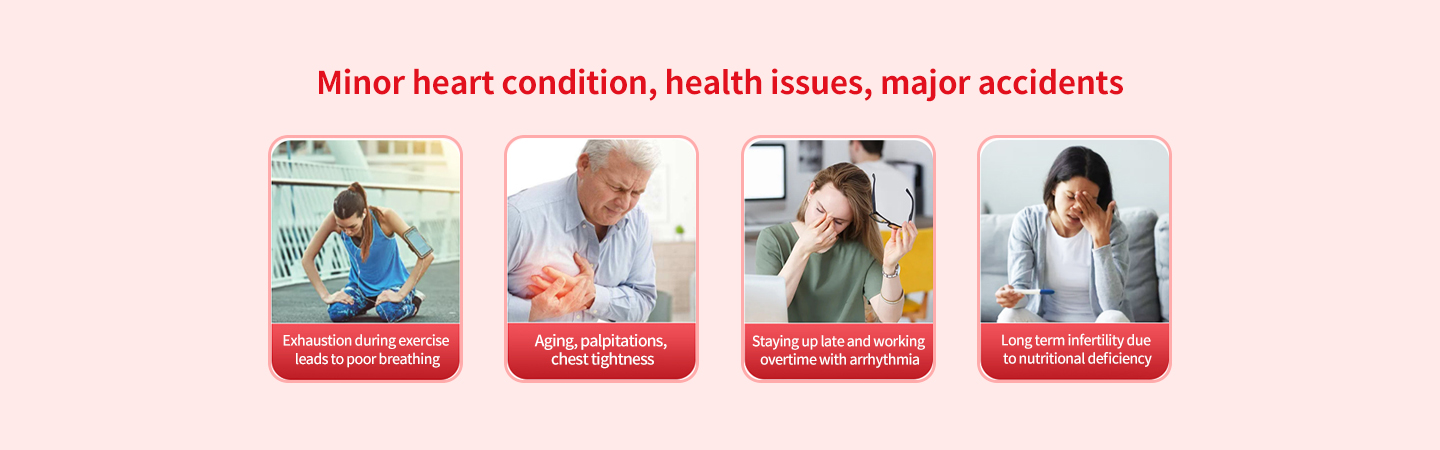 Minor heart condition, health issues, major accidents

Exhaustion during exercise leads to poor breathing

Aging, palpitations, chest tightness

Staying up late and working overtime with arrhythmia

Long term infertility due to nutritional deficiency